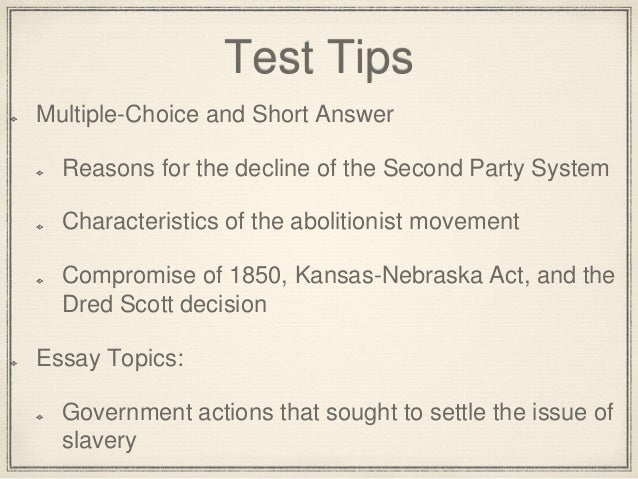 Test Tips

Multiple-Choice and Short Answer

Reasons for the decline of the Second Party System

Characteristics of the abolitionist movement

Compromise of 1850, Kansas-Nebraska Act, and the Dred Scott decision

Essay Topics:

Government actions that sought to settle the issue of slavery